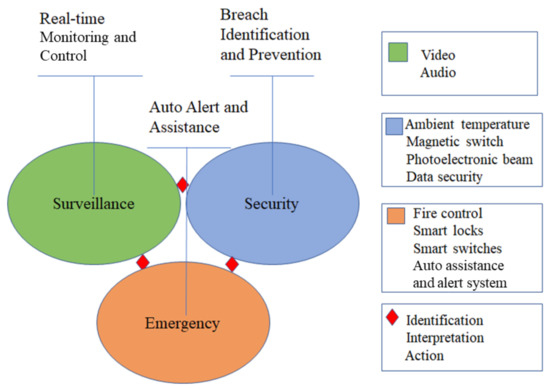 Real-time Monitoring and Control

Breach Identification and Prevention

Auto Alert and Assistance

Surveillance

Security

Emergency

Video
Audio

Ambient temperature
Magnetic switch
Photoelectronic beam
Data security

Fire control
Smart locks
Smart switches
Auto assistance and alert system

Identification
Interpretation
Action